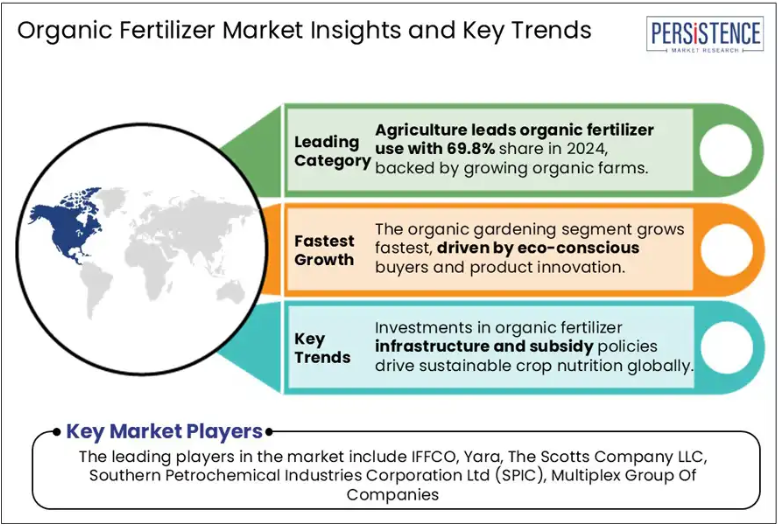 Organic Fertilizer Market Insights and Key Trends

PERSISTENCE
MARKET RESEARCH

Leading Category
Agriculture leads organic fertilizer use with 69.8% share in 2024, backed by growing organic farms.

Fastest Growth
The organic gardening segment grows fastest, driven by eco-conscious buyers and product innovation.

Key Trends
Investments in organic fertilizer infrastructure and subsidy policies drive sustainable crop nutrition globally.

Key Market Players
The leading players in the market include IFFCO, Yara, The Scotts Company LLC, Southern Petrochemical Industries Corporation Ltd (SPIC), Multiplex Group Of Companies